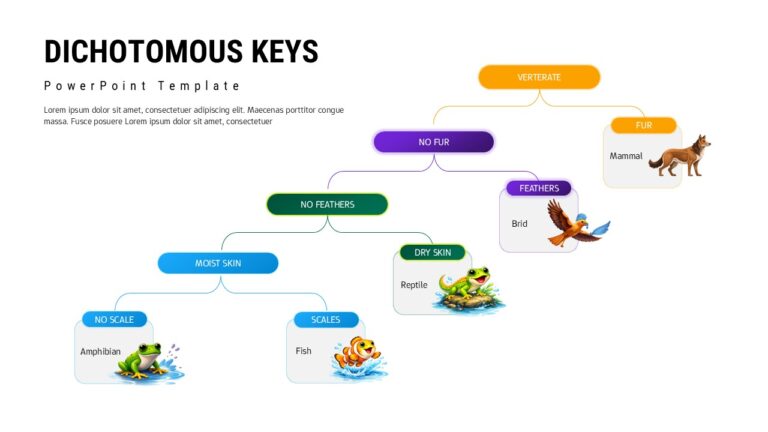 DICHOTOMOUS KEYS

PowerPoint Template

Lorem ipsum dolor sit amet, consectetuer adipiscing elit. Maecenas porttitor congue massa. Fusce posuere Lorem ipsum dolor sit amet, consectetuer

VERTERATE

NO FUR

FUR

Mammal

NO FEATHERS

FEATHERS

Brid

MOIST SKIN

DRY SKIN

Reptile

NO SCALE

Amphibian

SCALES

Fish